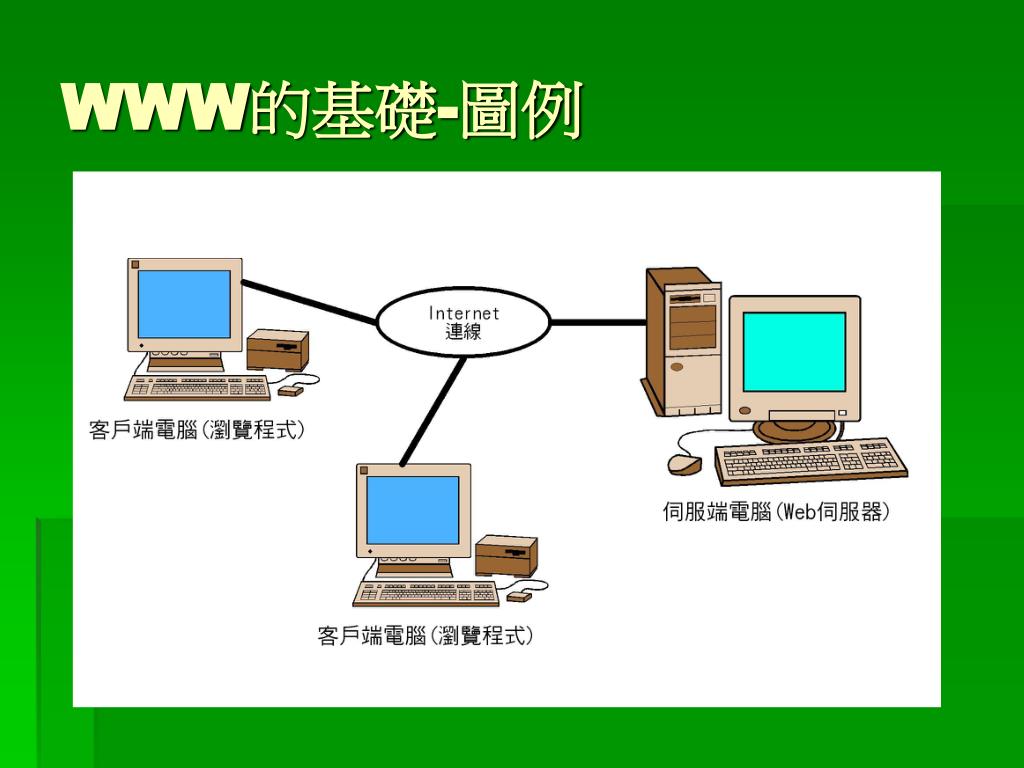 WWW的基礎-圖例

Internet
連線

客戶端電腦(瀏覽程式)

伺服端電腦(Web伺服器)

客戶端電腦(瀏覽程式)